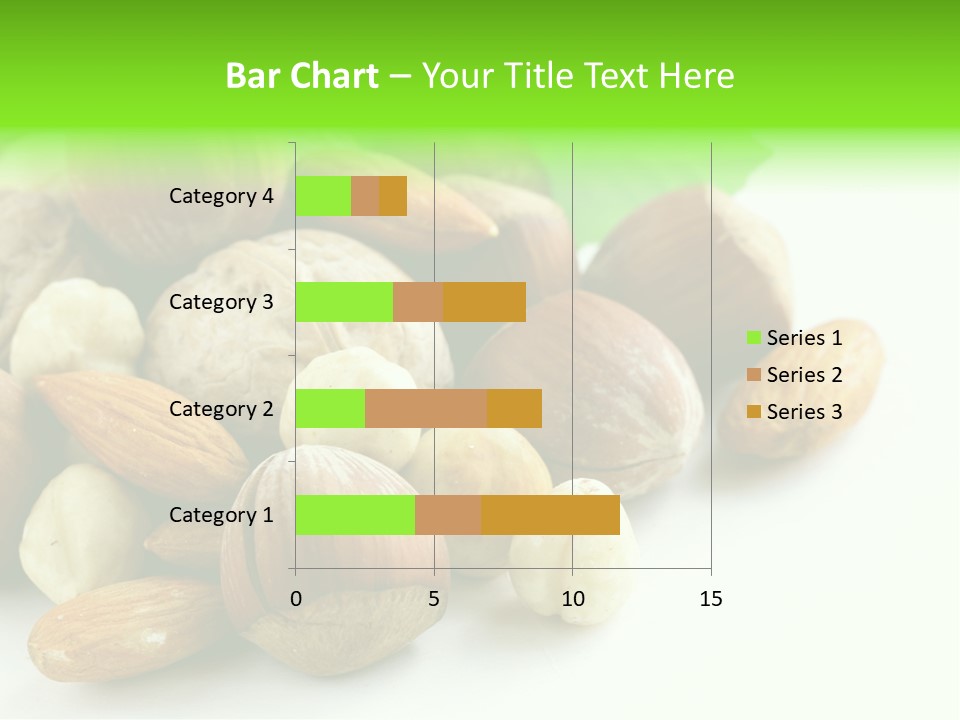 Bar Chart – Your Title Text Here

Category 4
Category 3
Category 2
Category 1

0
5
10
15

Series 1
Series 2
Series 3